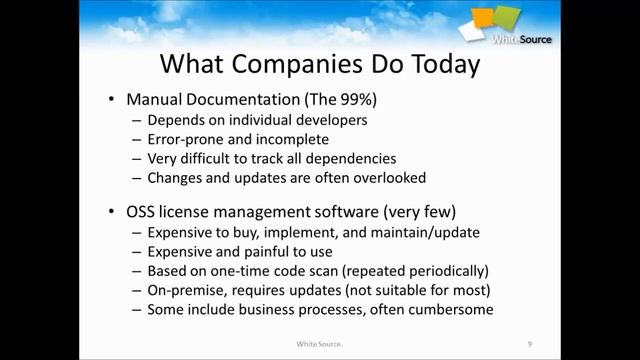 WhiteSource

What Companies Do Today

• Manual Documentation (The 99%)
– Depends on individual developers
– Error-prone and incomplete
– Very difficult to track all dependencies
– Changes and updates are often overlooked

• OSS license management software (very few)
– Expensive to buy, implement, and maintain/update
– Expensive and painful to use
– Based on one-time code scan (repeated periodically)
– On-premise, requires updates (not suitable for most)
– Some include business processes, often cumbersome

White Source.

9